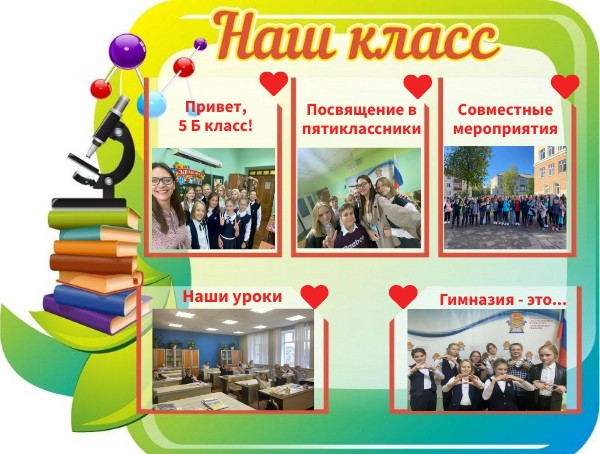 Наш класс

Привет, 5 Б класс!

Посвящение в пятиклассники

Совместные мероприятия

Наши уроки

Гимназия - это...